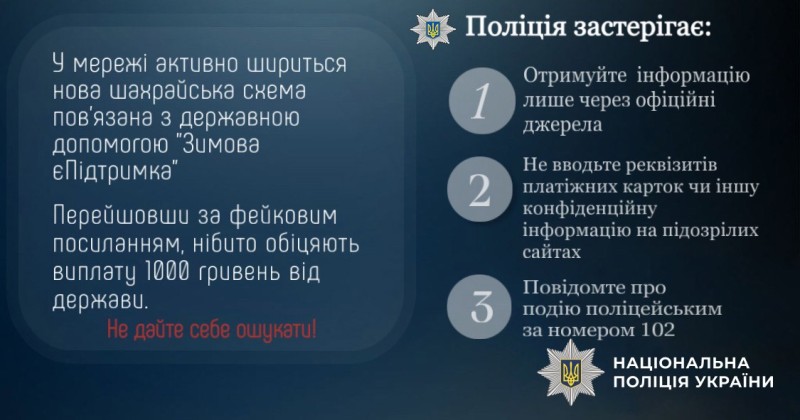 У мережі активно шириться нова шахрайська схема пов'язана з державною допомогою "Зимова єПідтримка"

Перейшовши за фейковим посиланням, нібито обіцяють виплату 1000 гривень від держави.

Не дайте себе ошукати!

Поліція застерігає:

1 Отримуйте інформацію лише через офіційні джерела

2 Не вводьте реквізитів платіжних карток чи іншу конфіденційну інформацію на підозрілих сайтах

3 Повідомте про подію поліцейським за номером 102

НАЦІОНАЛЬНА ПОЛІЦІЯ УКРАЇНИ